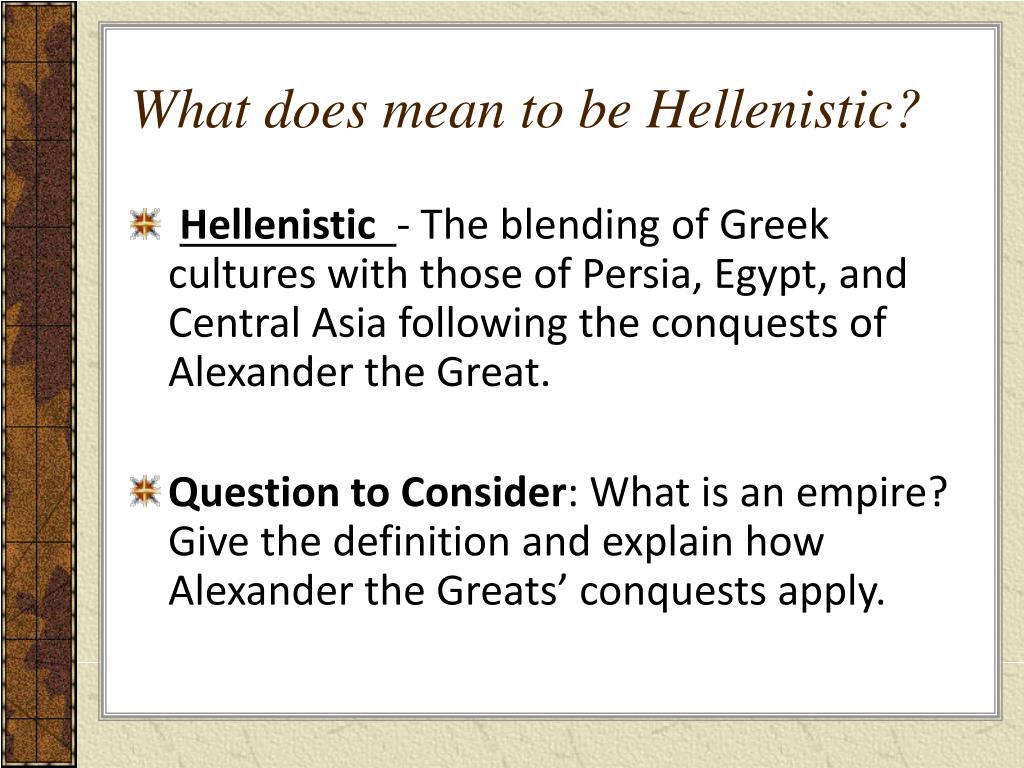 What does mean to be Hellenistic?

Hellenistic - The blending of Greek cultures with those of Persia, Egypt, and Central Asia following the conquests of Alexander the Great.

Question to Consider: What is an empire? Give the definition and explain how Alexander the Greats’ conquests apply.